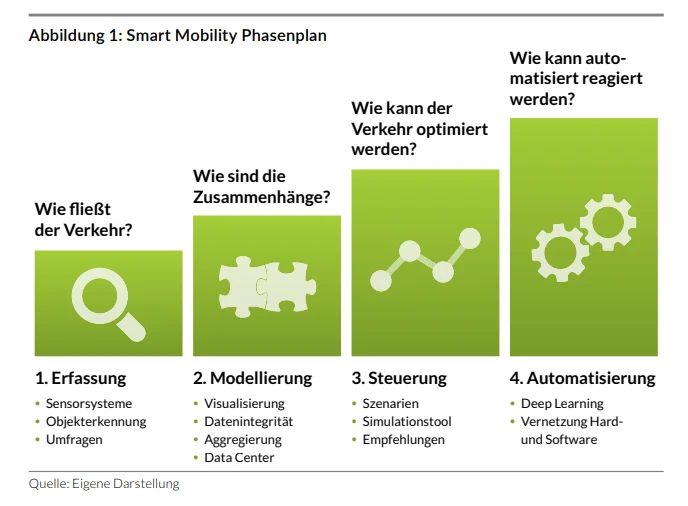 Abbildung 1: Smart Mobility Phasenplan

Wie fließt der Verkehr?

1. Erfassung
• Sensorsysteme
• Objekterkennung
• Umfragen

Wie sind die Zusammenhänge?

2. Modellierung
• Visualisierung
• Datenintegrität
• Aggregierung
• Data Center

Wie kann der Verkehr optimiert werden?

3. Steuerung
• Szenarien
• Simulationstool
• Empfehlungen

Wie kann automatisiert reagiert werden?

4. Automatisierung
• Deep Learning
• Vernetzung Hard- und Software

Quelle: Eigene Darstellung